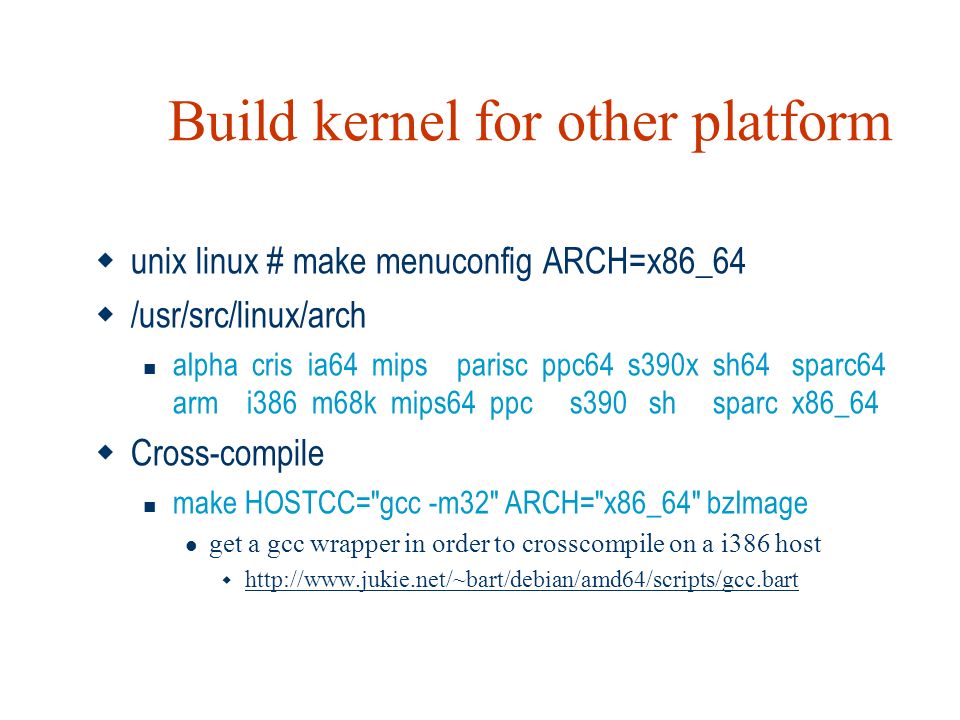 Build kernel for other platform

unix linux # make menuconfig ARCH=x86_64

/usr/src/linux/arch

alpha cris ia64 mips parisc ppc64 s390x sh64 sparc64 arm i386 m68k mips64 ppc s390 sh sparc x86_64

Cross-compile

make HOSTCC="gcc -m32" ARCH="x86_64" bzImage

get a gcc wrapper in order to crosscompile on a i386 host

http://www.jukie.net/~bart/debian/amd64/scripts/gcc.bart